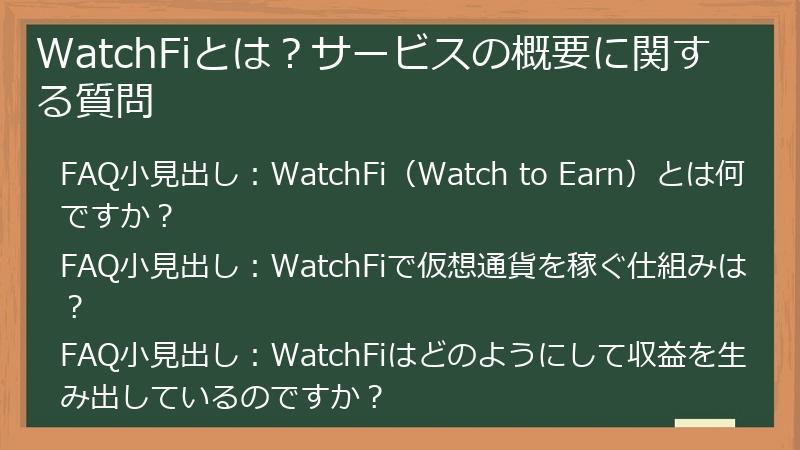 WatchFiとは？サービスの概要に関する質問

FAQ小見出し：WatchFi（Watch to Earn）とは何ですか？

FAQ小見出し：WatchFiで仮想通貨を稼ぐ仕組みは？

FAQ小見出し：WatchFiはどのようにして収益を生み出しているのですか？